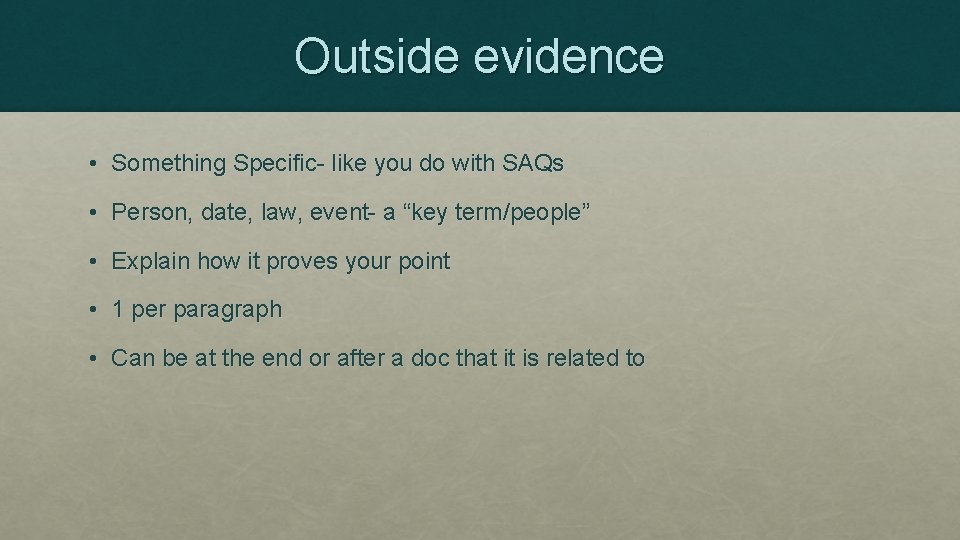 Outside evidence

• Something Specific- like you do with SAQs

• Person, date, law, event- a “key term/people”

• Explain how it proves your point

• 1 per paragraph

• Can be at the end or after a doc that it is related to